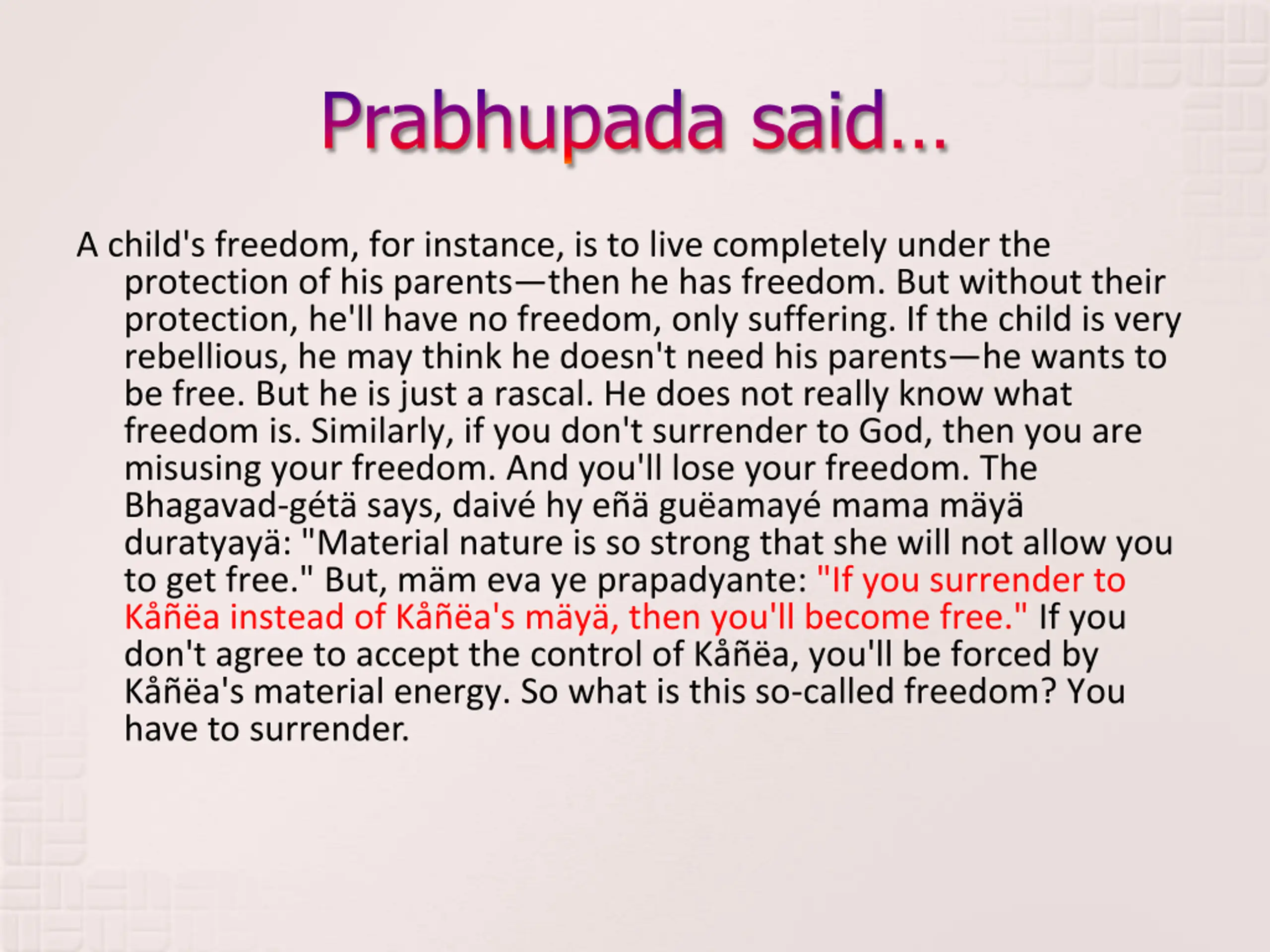 Prabhupada said…

A child's freedom, for instance, is to live completely under the protection of his parents—then he has freedom. But without their protection, he'll have no freedom, only suffering. If the child is very rebellious, he may think he doesn't need his parents—he wants to be free. But he is just a rascal. He does not really know what freedom is. Similarly, if you don't surrender to God, then you are misusing your freedom. And you'll lose your freedom. The Bhagavad-gétä says, daivé hy eñä guëamayé mama mäyä duratyayä: "Material nature is so strong that she will not allow you to get free." But, mäm eva ye prapadyante: "If you surrender to Kåñëa instead of Kåñëa's mäyä, then you'll become free." If you don't agree to accept the control of Kåñëa, you'll be forced by Kåñëa's material energy. So what is this so-called freedom? You have to surrender.